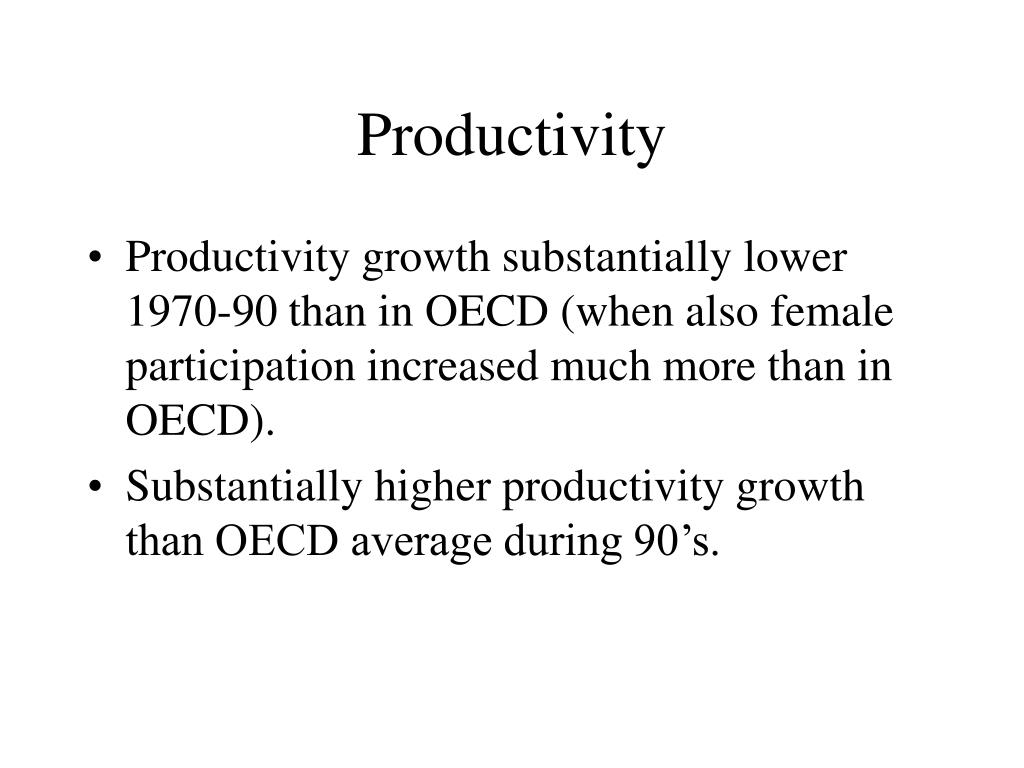 Productivity

• Productivity growth substantially lower 1970-90 than in OECD (when also female participation increased much more than in OECD).

• Substantially higher productivity growth than OECD average during 90’s.